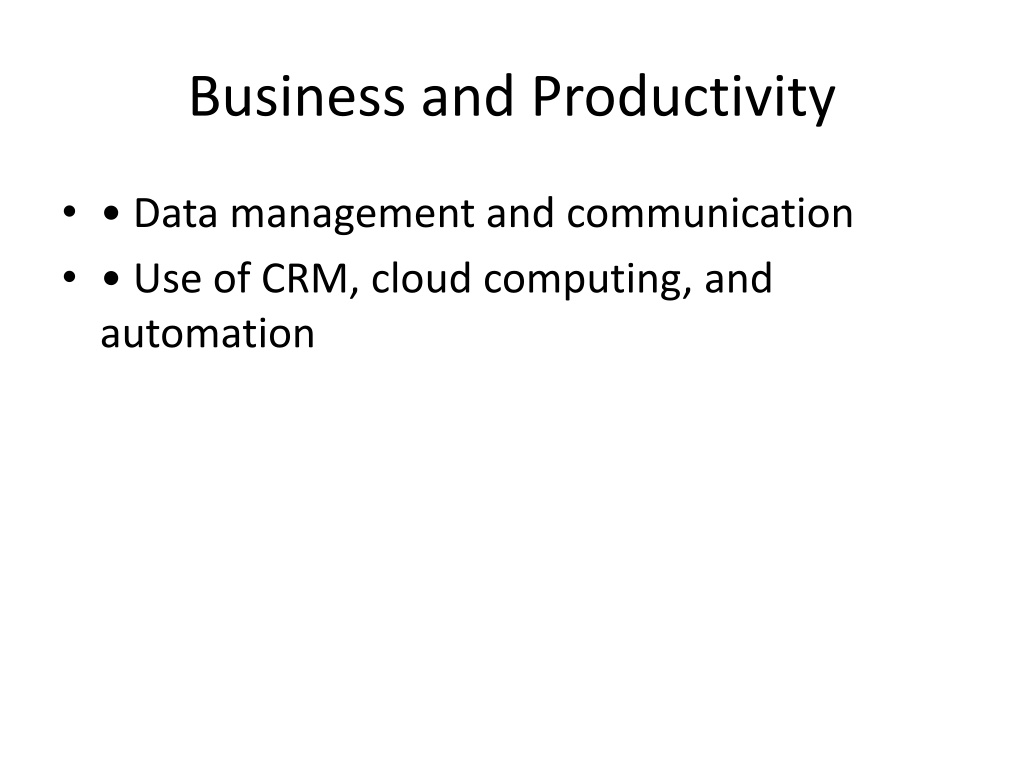 Business and Productivity

• • Data management and communication
• • Use of CRM, cloud computing, and automation